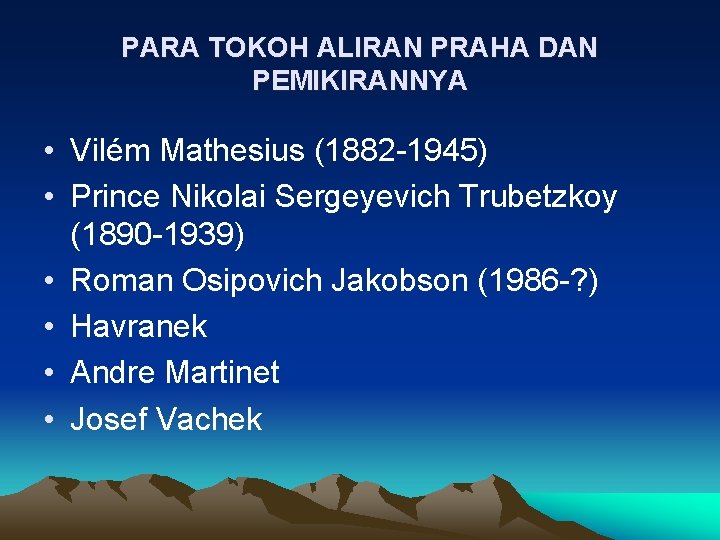 PARA TOKOH ALIRAN PRAHA DAN PEMIKIRANNYA

• Vilém Mathesius (1882-1945)
• Prince Nikolai Sergeyevich Trubetzkoy (1890-1939)
• Roman Osipovich Jakobson (1986-?)
• Havranek
• Andre Martinet
• Josef Vachek